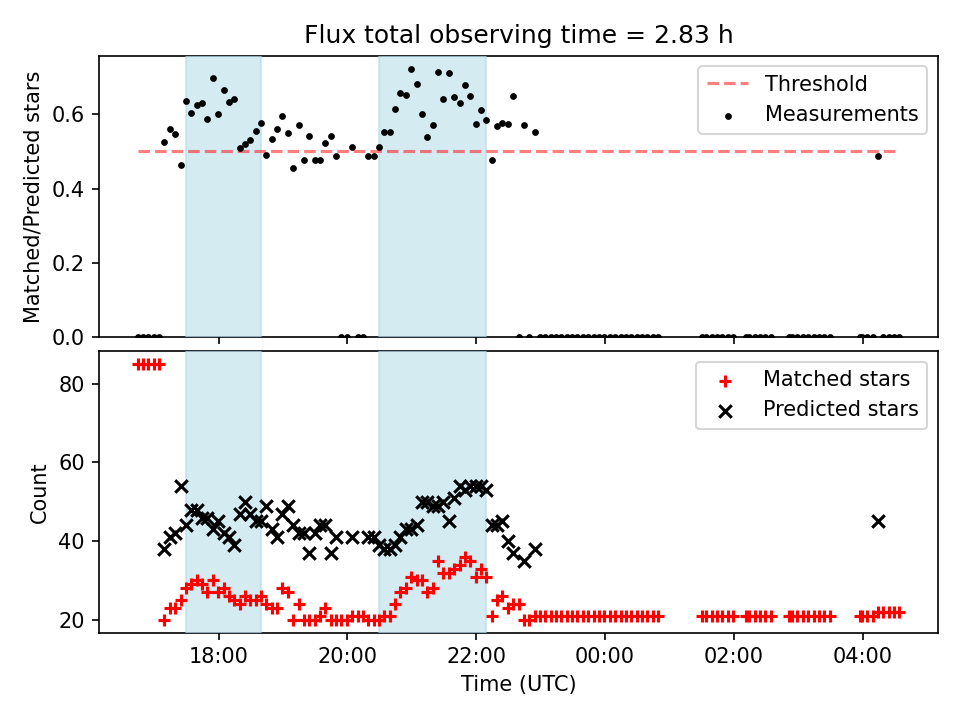 Flux total observing time = 2.83 h

Matched/Predicted stars

0.0
0.2
0.4
0.6

Threshold
Measurements

Count

20
40
60
80

Matched stars
Predicted stars

18:00
20:00
22:00
00:00
02:00
04:00

Time (UTC)